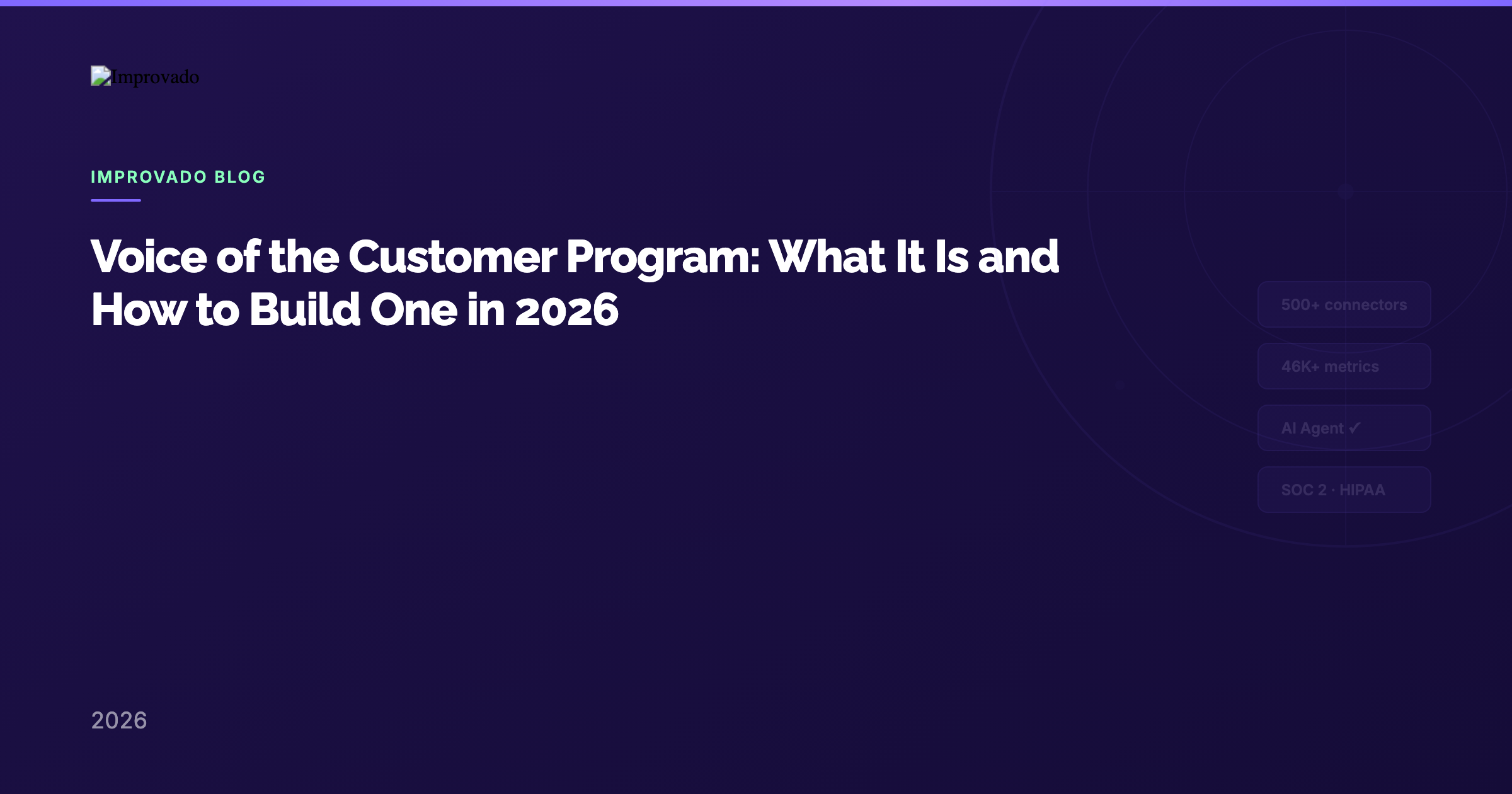 Improvado

IMPROVADO BLOG

Voice of the Customer Program: What It Is and How to Build One in 2026

500+ connectors

46K+ metrics

AI Agent ✓

SOC 2 · HIPAA

2026